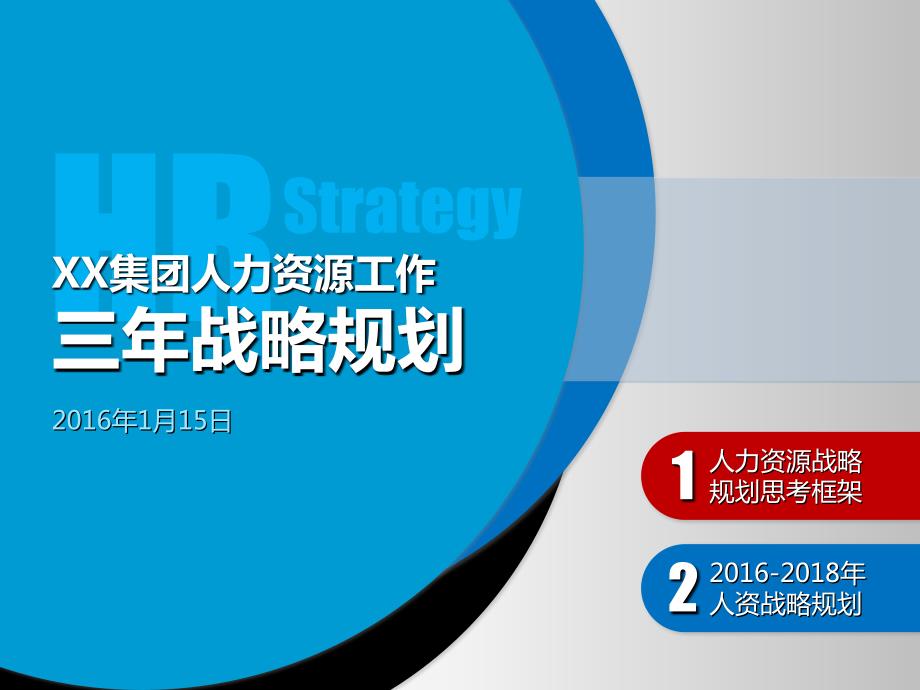 HR Strategy

XX集团人力资源工作
三年战略规划

2016年1月15日

1 人力资源战略规划思考框架

2 2016-2018年人资战略规划